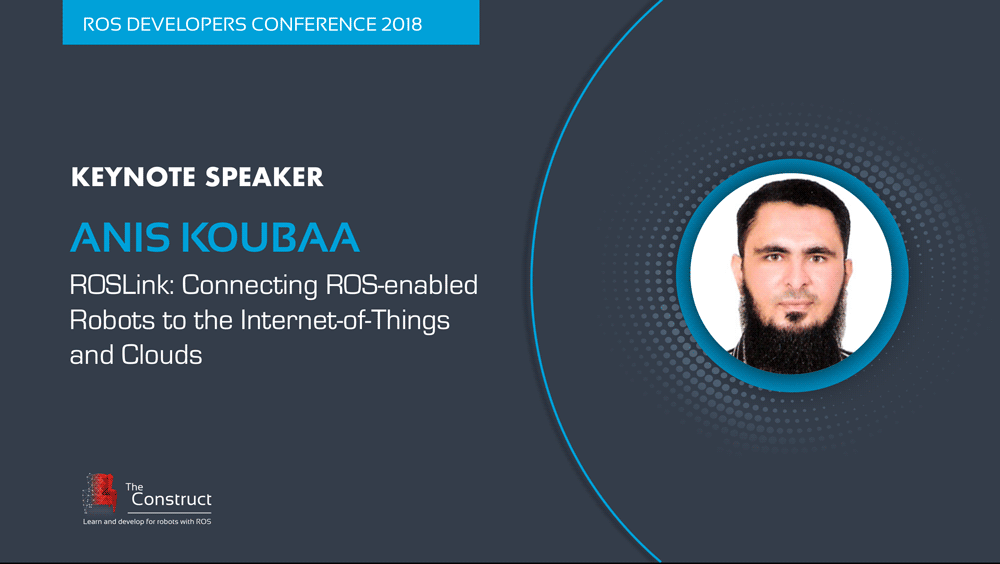 ROS DEVELOPERS CONFERENCE 2018

KEYNOTE SPEAKER

ANIS KOUBAA

ROSLink: Connecting ROS-enabled Robots to the Internet-of-Things and Clouds

The Construct
Learn and develop for robots with ROS